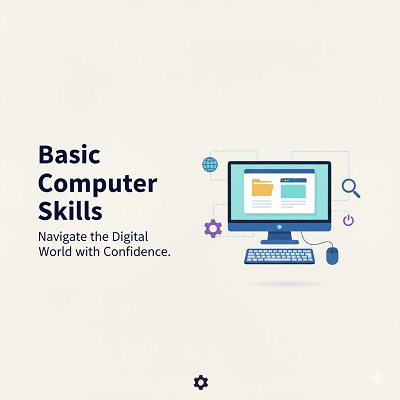 Basic Computer Skills

Navigate the Digital World with Confidence.